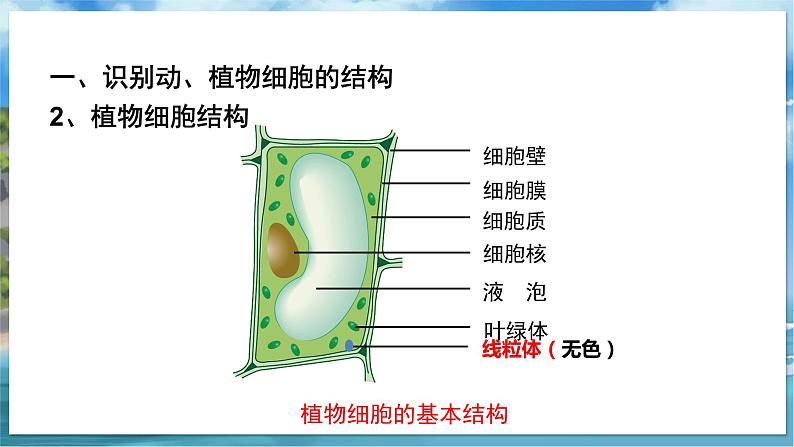 一、识别动、植物细胞的结构
2、植物细胞结构

细胞壁
细胞膜
细胞质
细胞核
液　泡
叶绿体
线粒体（无色）

植物细胞的基本结构